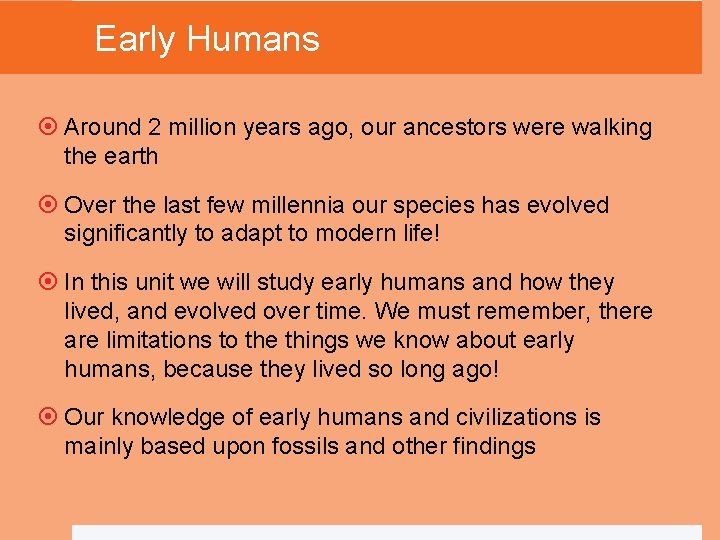 Early Humans

Around 2 million years ago, our ancestors were walking the earth

Over the last few millennia our species has evolved significantly to adapt to modern life!

In this unit we will study early humans and how they lived, and evolved over time. We must remember, there are limitations to the things we know about early humans, because they lived so long ago!

Our knowledge of early humans and civilizations is mainly based upon fossils and other findings